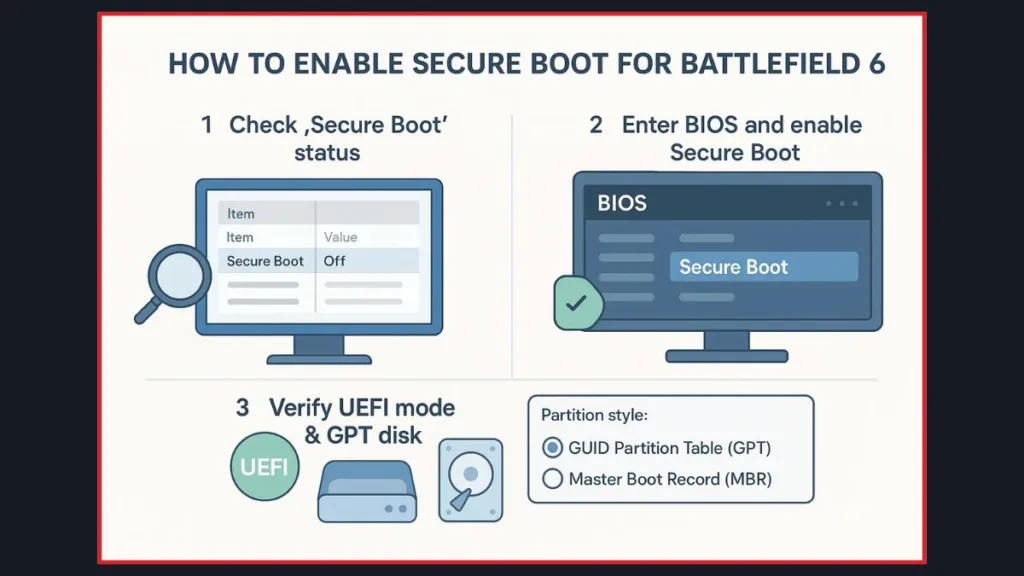 HOW TO ENABLE SECURE BOOT FOR BATTLEFIELD 6

1 Check ‚Secure Boot' status

| Item | |
|---|---|
| Item | Value |
| Secure Boot | Off |

2 Enter BIOS and enable Secure Boot

BIOS

Secure Boot

3 Verify UEFI mode & GPT disk

UEFI

Partition style:

GUID Partition Table (GPT)

Master Boot Record (MBR)